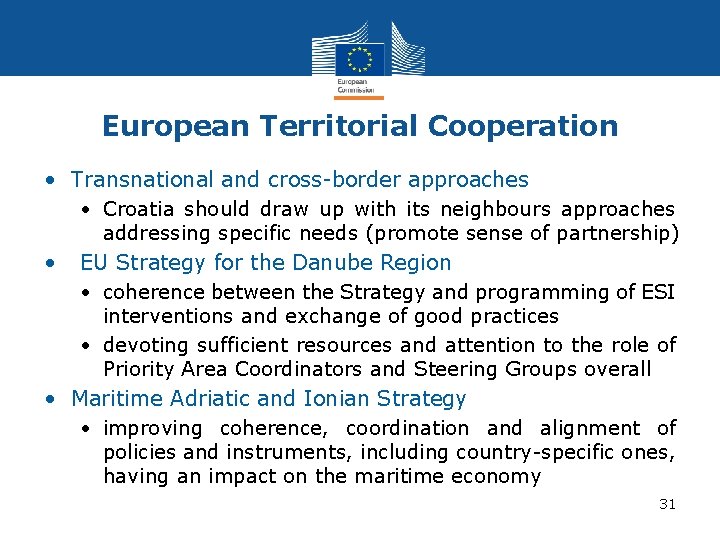 European Commission

European Territorial Cooperation

• Transnational and cross-border approaches
  • Croatia should draw up with its neighbours approaches addressing specific needs (promote sense of partnership)
• EU Strategy for the Danube Region
  • coherence between the Strategy and programming of ESI interventions and exchange of good practices
  • devoting sufficient resources and attention to the role of Priority Area Coordinators and Steering Groups overall
• Maritime Adriatic and Ionian Strategy
  • improving coherence, coordination and alignment of policies and instruments, including country-specific ones, having an impact on the maritime economy

31